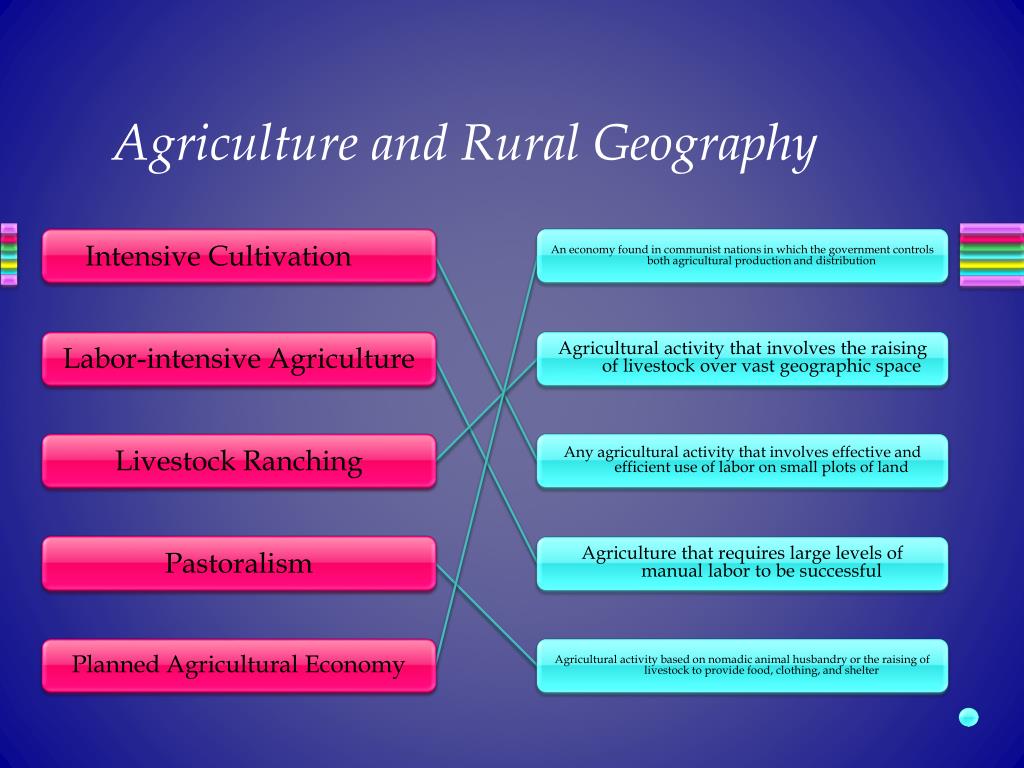 Agriculture and Rural Geography

Intensive Cultivation

Labor-intensive Agriculture

Livestock Ranching

Pastoralism

Planned Agricultural Economy

An economy found in communist nations in which the government controls both agricultural production and distribution

Agricultural activity that involves the raising of livestock over vast geographic space

Any agricultural activity that involves effective and efficient use of labor on small plots of land

Agriculture that requires large levels of manual labor to be successful

Agricultural activity based on nomadic animal husbandry or the raising of livestock to provide food, clothing, and shelter